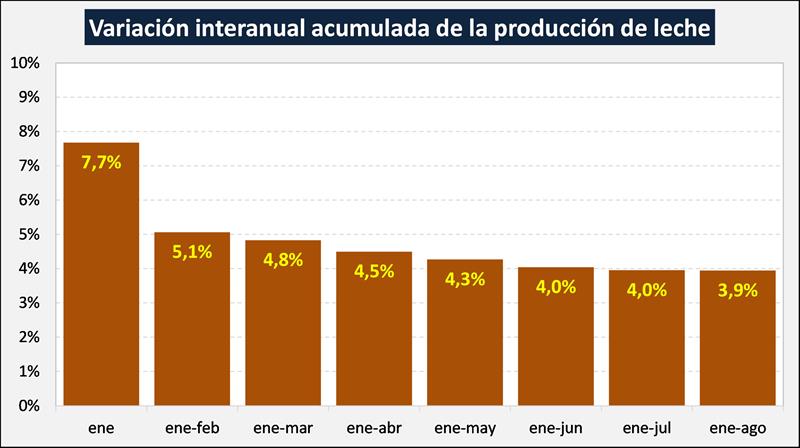 Variación interanual acumulada de la producción de leche

10%
9%
8%
7%
6%
5%
4%
3%
2%
1%
0%

7,7%
5,1%
4,8%
4,5%
4,3%
4,0%
4,0%
3,9%

ene
ene-feb
ene-mar
ene-abr
ene-may
ene-jun
ene-jul
ene-ago